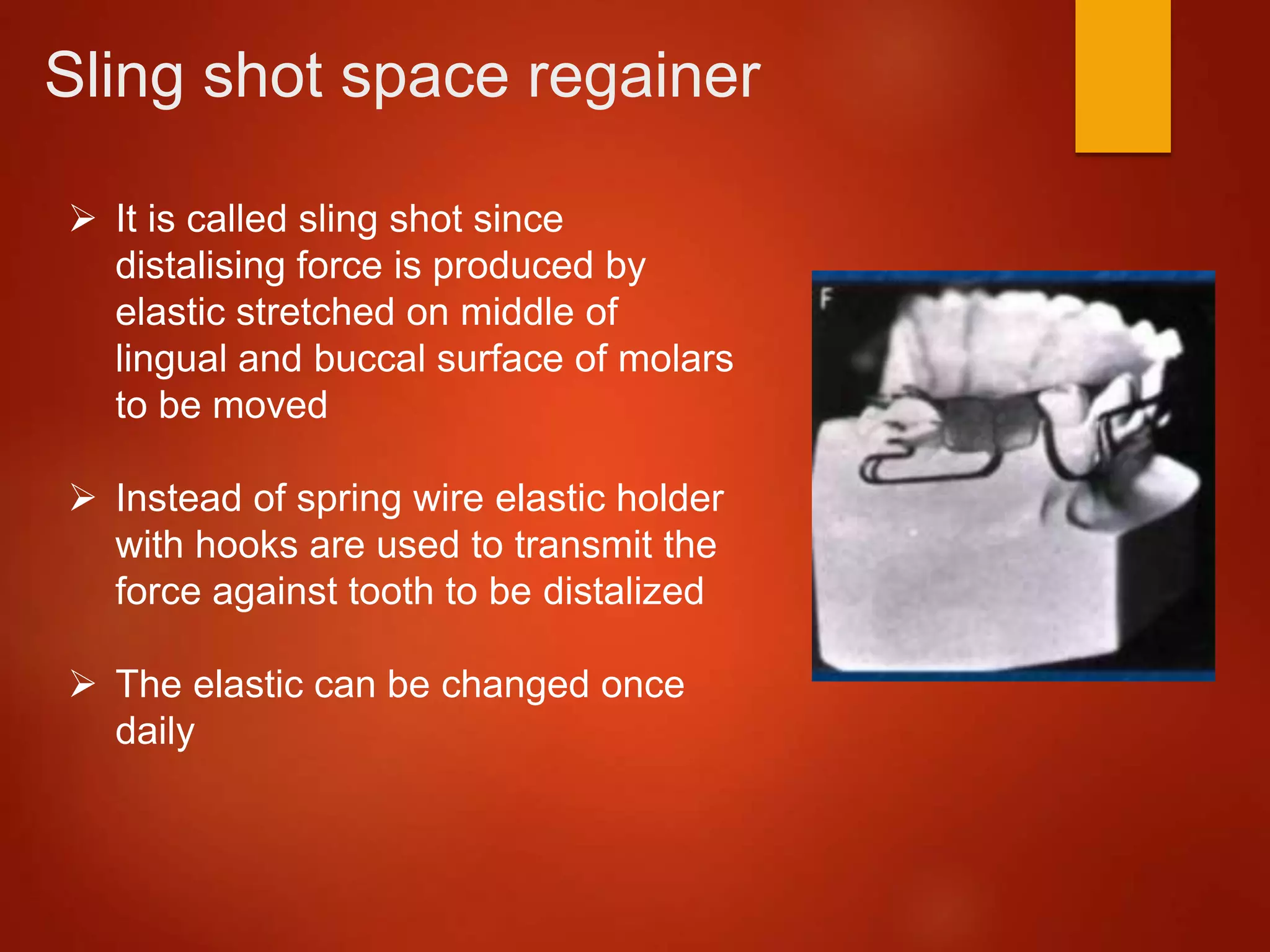 Sling shot space regainer

➢ It is called sling shot since distalising force is produced by elastic stretched on middle of lingual and buccal surface of molars to be moved

➢ Instead of spring wire elastic holder with hooks are used to transmit the force against tooth to be distalized

➢ The elastic can be changed once daily

F